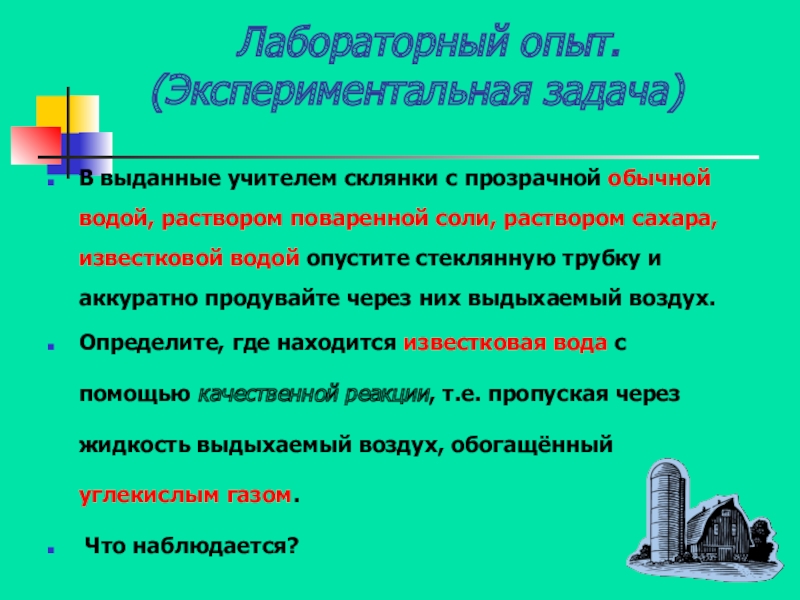 Лабораторный опыт.
(Экспериментальная задача)

В выданные учителем склянки с прозрачной обычной водой, раствором поваренной соли, раствором сахара, известковой водой опустите стеклянную трубку и аккуратно продувайте через них выдыхаемый воздух.

Определите, где находится известковая вода с помощью качественной реакции, т.е. пропуская через жидкость выдыхаемый воздух, обогащённый углекислым газом.

Что наблюдается?